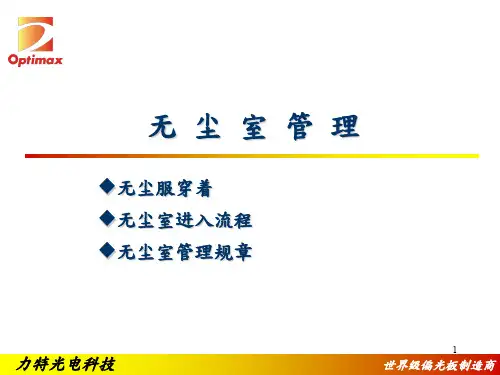 Optimax

无 尘 室 管 理

◆无尘服穿着
◆无尘室进入流程
◆无尘室管理规章

1

力特光电科技

世界级偏光板制造商